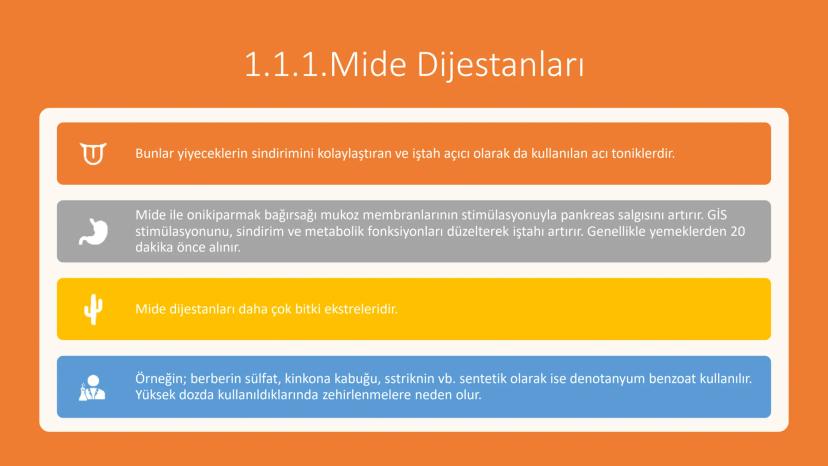 1.1.1.Mide Dijestanları

Bunlar yiyeceklerin sindirimini kolaylaştıran ve iştah açıcı olarak da kullanılan acı toniklerdir.

Mide ile onikiparmak bağırsağı mukoz membranlarının stimülasyonuyla pankreas salgısını artırır. GİS stimülasyonunu, sindirim ve metabolik fonksiyonları düzelterek iştahı artırır. Genellikle yemeklerden 20 dakika önce alınır.

Mide dijestanları daha çok bitki ekstreleridir.

Örneğin; berberin sülfat, kinkona kabuğu, sstriknin vb. sentetik olarak ise denotanyum benzoat kullanılır. Yüksek dozda kullanıldıklarında zehirlenmelere neden olur.